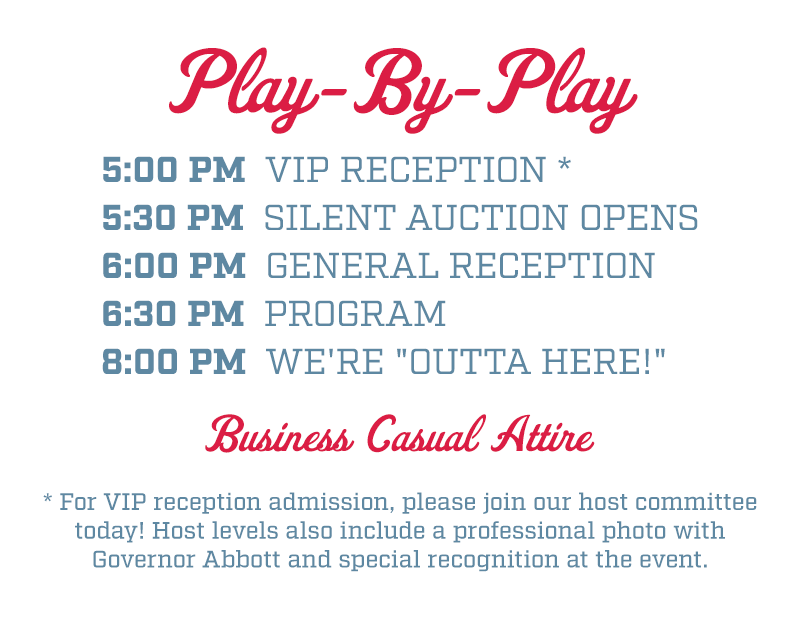 Play-By-Play

5:00 PM VIP RECEPTION *
5:30 PM SILENT AUCTION OPENS
6:00 PM GENERAL RECEPTION
6:30 PM PROGRAM
8:00 PM WE'RE "OUTTA HERE!"

Business Casual Attire

* For VIP reception admission, please join our host committee today! Host levels also include a professional photo with Governor Abbott and special recognition at the event.